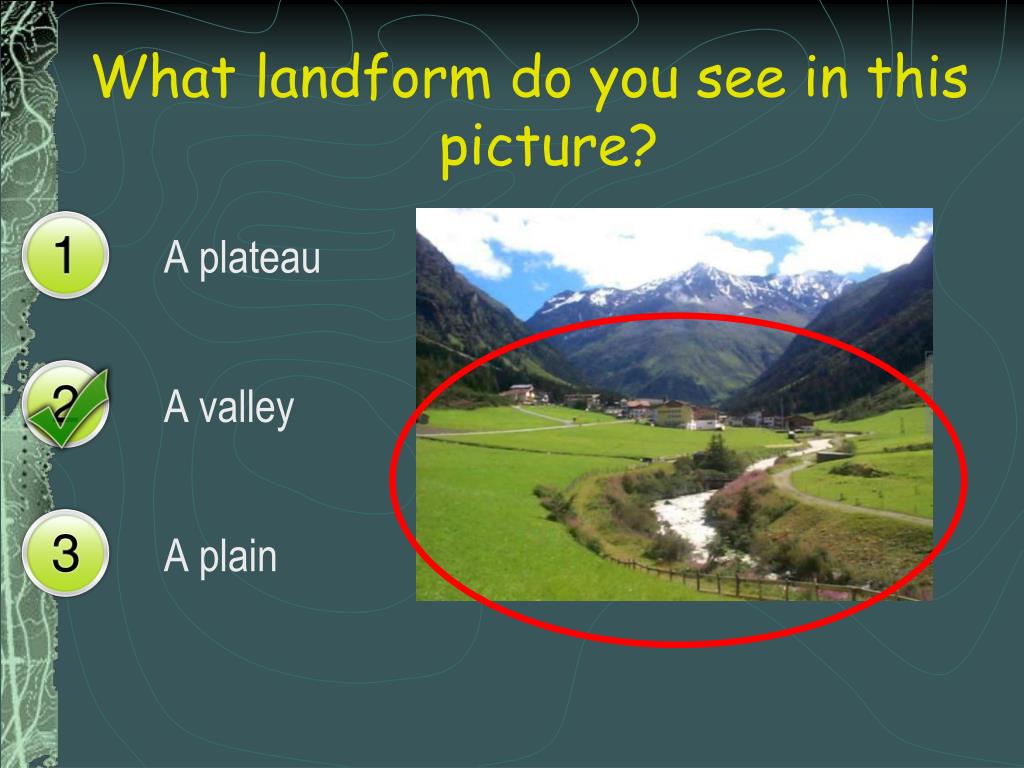 What landform do you see in this picture?

1
A plateau

2
A valley

3
A plain